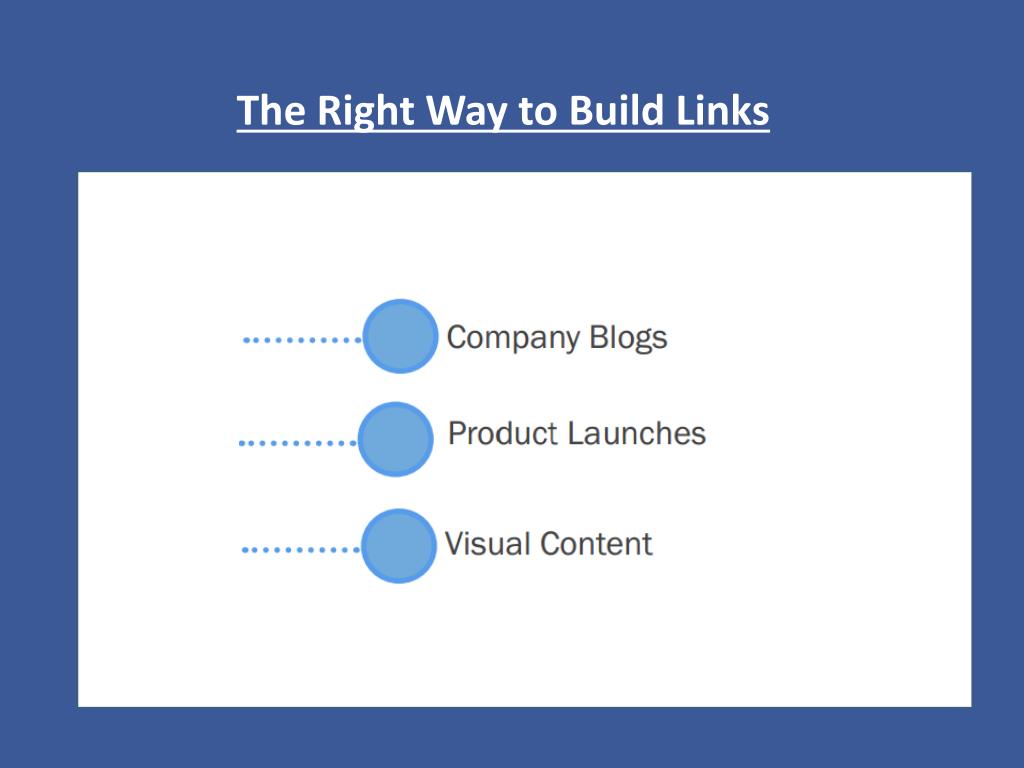 The Right Way to Build Links

Company Blogs

Product Launches

Visual Content